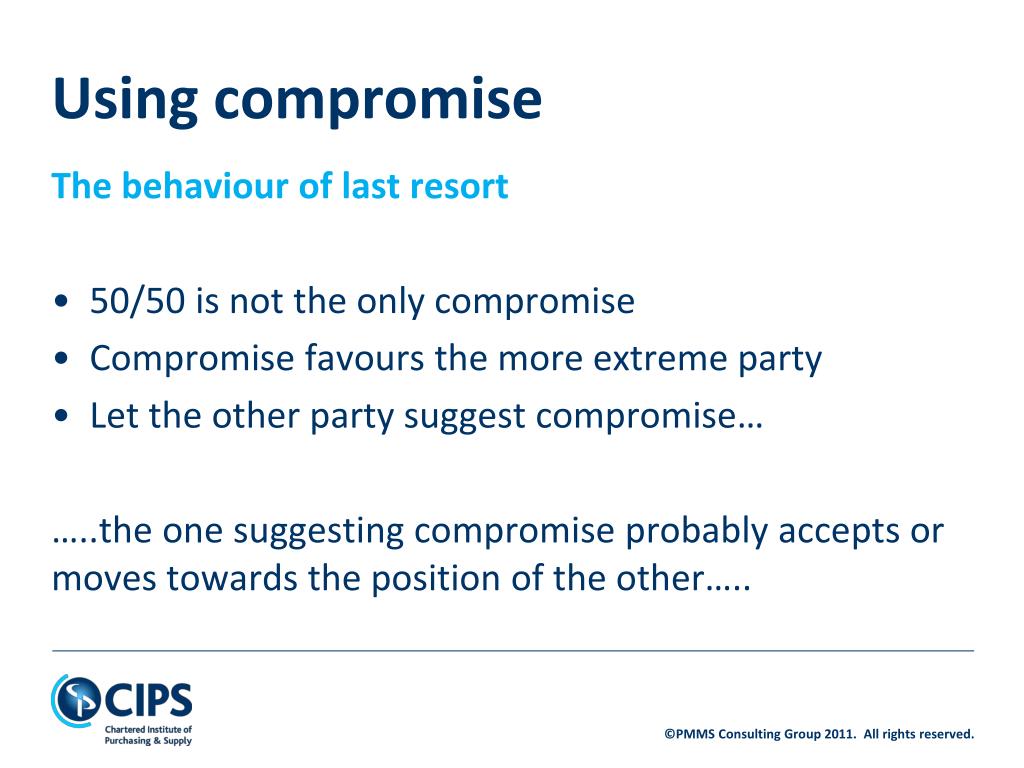 Using compromise

The behaviour of last resort

• 50/50 is not the only compromise
• Compromise favours the more extreme party
• Let the other party suggest compromise…

…..the one suggesting compromise probably accepts or moves towards the position of the other…..

CIPS
Chartered Institute of Purchasing & Supply

©PMMS Consulting Group 2011. All rights reserved.